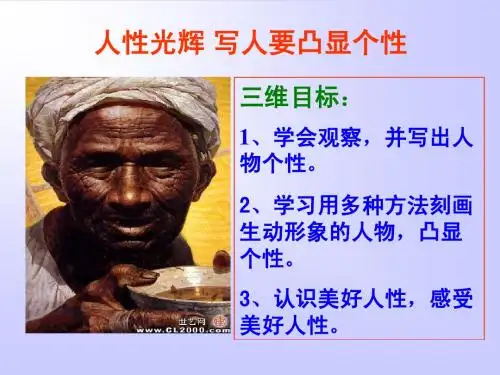 人性光辉 写人要凸显个性

世艺网
www.CL2000.com

三维目标：

1、学会观察，并写出人物个性。

2、学习用多种方法刻画生动形象的人物，凸显个性。

3、认识美好人性，感受美好人性。